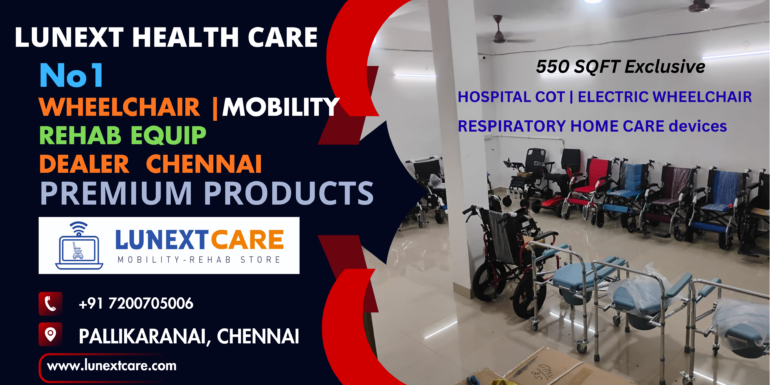 LUNEXT HEALTH CARE

No1

WHEELCHAIR |MOBILITY

REHAB EQUIP

DEALER CHENNAI

PREMIUM PRODUCTS

LUNEXTCARE

MOBILITY-REHAB STORE

+91 7200705006

PALLIKARANAI, CHENNAI

www.lunextcare.com

550 SQFT Exclusive

HOSPITAL COT | ELECTRIC WHEELCHAIR

RESPIRATORY HOME CARE devices